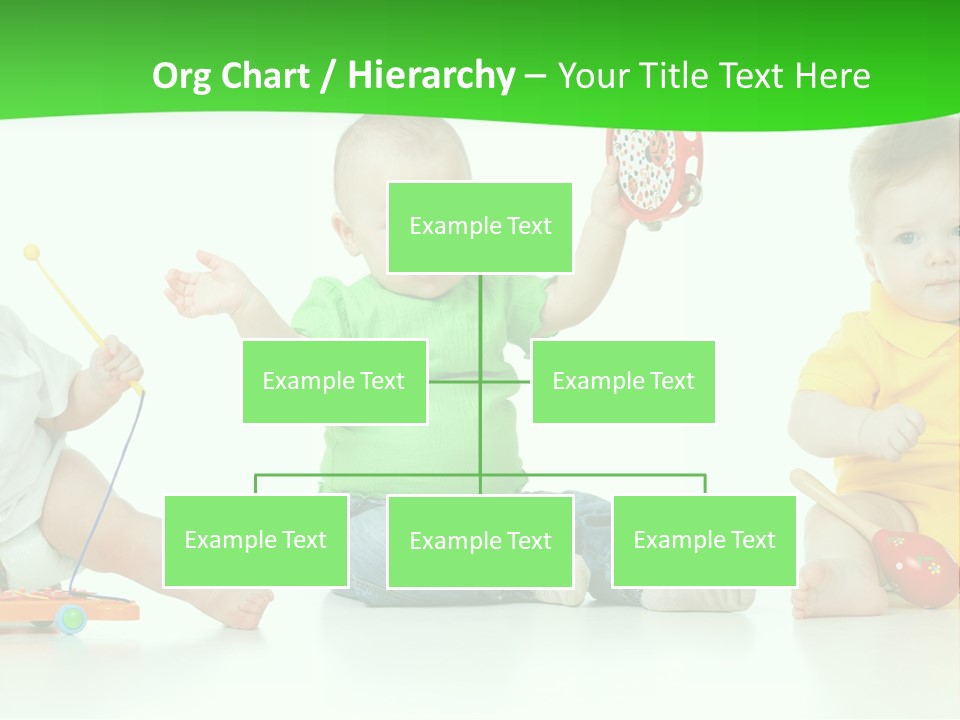 Org Chart / Hierarchy – Your Title Text Here

Example Text

Example Text

Example Text

Example Text

Example Text

Example Text